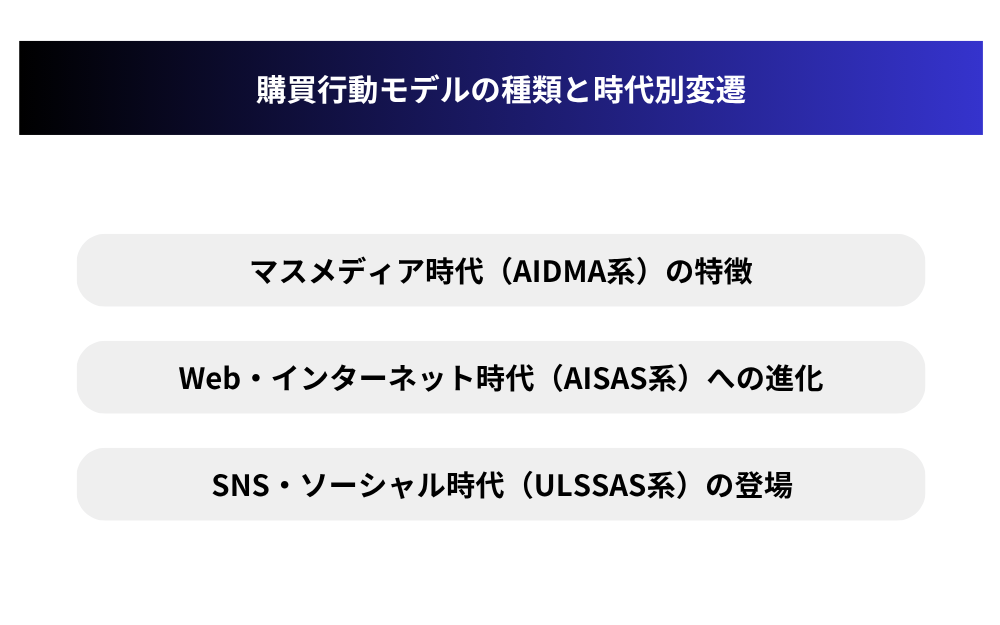 購買行動モデルの種類と時代別変遷

マスメディア時代（AIDMA系）の特徴

Web・インターネット時代（AISAS系）への進化

SNS・ソーシャル時代（ULSSAS系）の登場